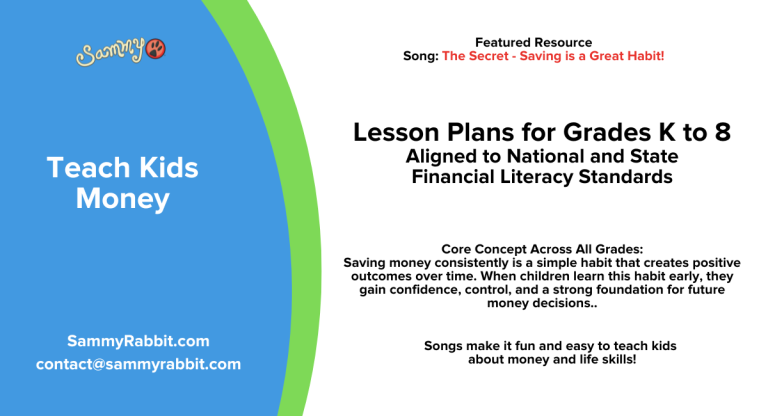 Sammy

Teach Kids Money

SammyRabbit.com
contact@sammyrabbit.com

Featured Resource
Song: The Secret - Saving is a Great Habit!

Lesson Plans for Grades K to 8
Aligned to National and State Financial Literacy Standards

Core Concept Across All Grades:
Saving money consistently is a simple habit that creates positive outcomes over time. When children learn this habit early, they gain confidence, control, and a strong foundation for future money decisions..

Songs make it fun and easy to teach kids about money and life skills!